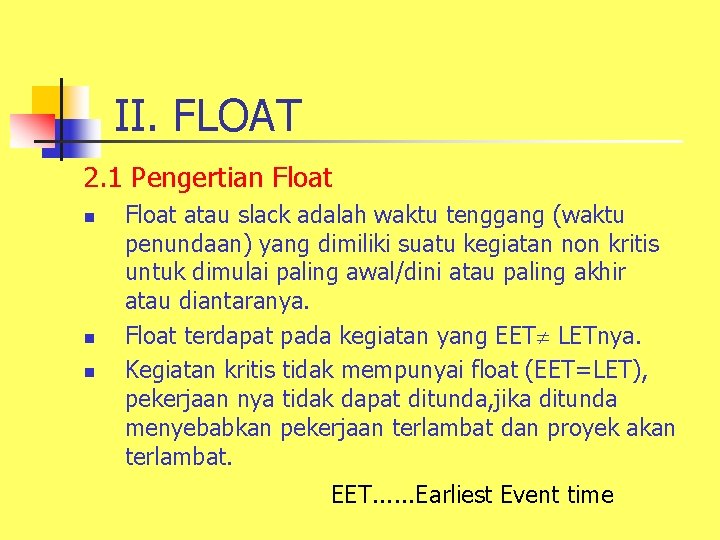 II. FLOAT

2.1 Pengertian Float

- Float atau slack adalah waktu tenggang (waktu penundaan) yang dimiliki suatu kegiatan non kritis untuk dimulai paling awal/dini atau paling akhir atau diantaranya.
- Float terdapat pada kegiatan yang EET$\neq$ LETnya.
- Kegiatan kritis tidak mempunyai float (EET=LET), pekerjaan nya tidak dapat ditunda,jika ditunda menyebabkan pekerjaan terlambat dan proyek akan terlambat.

EET......Earliest Event time